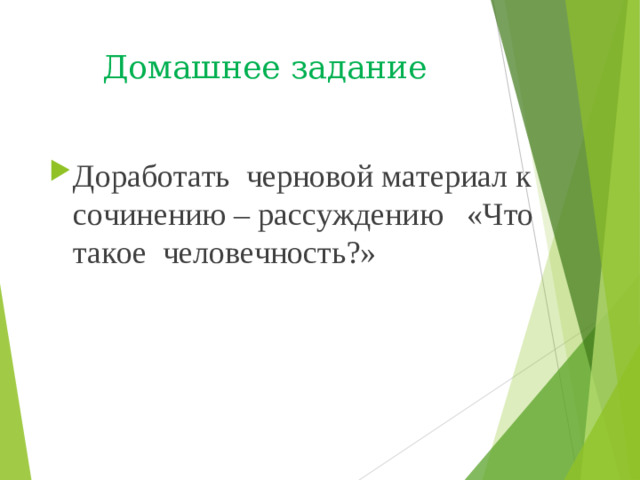 Домашнее задание

Доработать черновой материал к сочинению – рассуждению «Что такое человечность?»